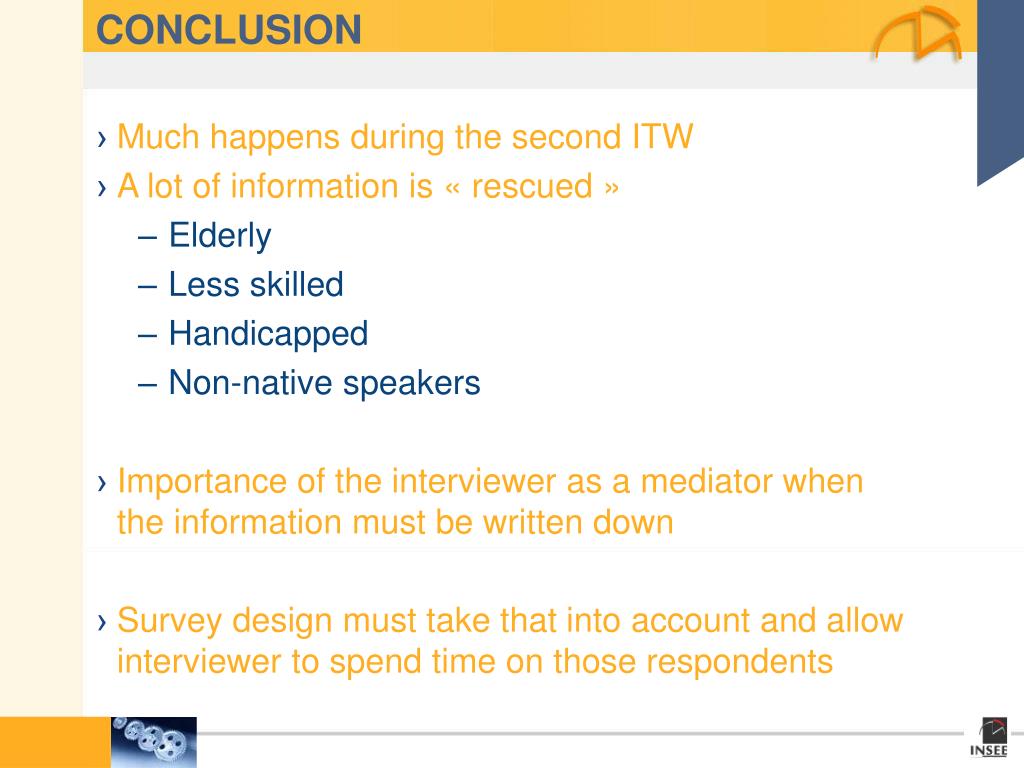 CONCLUSION

› Much happens during the second ITW

› A lot of information is « rescued »

– Elderly

– Less skilled

– Handicapped

– Non-native speakers

› Importance of the interviewer as a mediator when the information must be written down

› Survey design must take that into account and allow interviewer to spend time on those respondents

INSEE